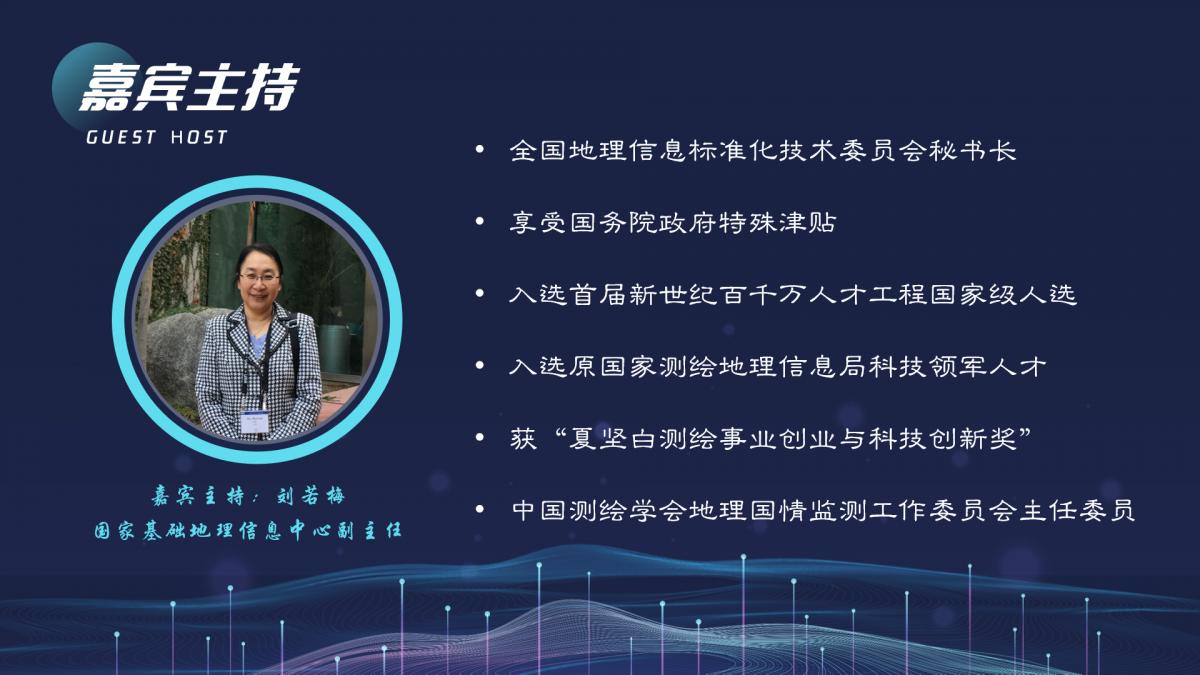 嘉宾主持
GUEST HOST

嘉宾主持：刘若梅
国家基础地理信息中心副主任

• 全国地理信息标准化技术委员会秘书长
• 享受国务院政府特殊津贴
• 入选首届新世纪百千万人才工程国家级人选
• 入选原国家测绘地理信息局科技领军人才
• 获“夏坚白测绘事业创业与科技创新奖”
• 中国测绘学会地理国情监测工作委员会主任委员